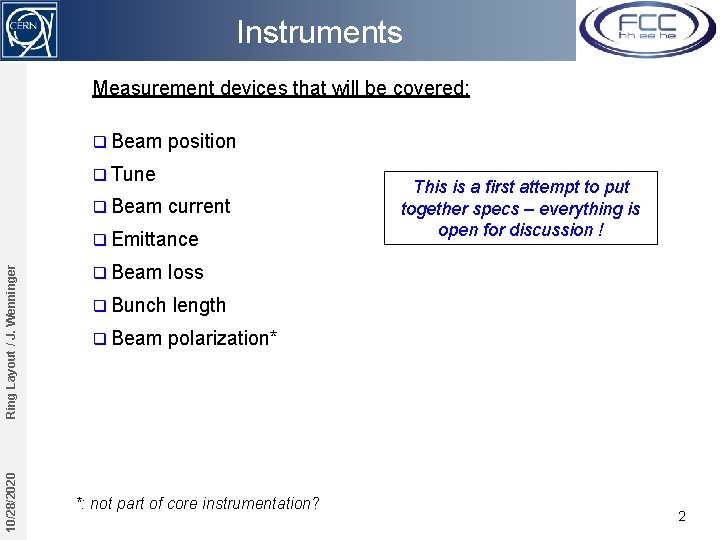 CERN

Instruments

FCC
hh ee he

Measurement devices that will be covered:

❑ Beam position
❑ Tune
❑ Beam current
❑ Emittance
❑ Beam loss
❑ Bunch length
❑ Beam polarization*

This is a first attempt to put together specs – everything is open for discussion !

*: not part of core instrumentation?

Ring Layout / J. Wenninger

10/28/2020

2